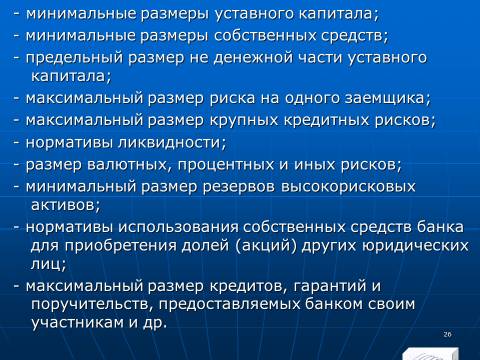 - минимальные размеры уставного капитала;

- минимальные размеры собственных средств;

- предельный размер не денежной части уставного капитала;

- максимальный размер риска на одного заемщика;

- максимальный размер крупных кредитных рисков;

- нормативы ликвидности;

- размер валютных, процентных и иных рисков;

- минимальный размер резервов высокорисковых активов;

- нормативы использования собственных средств банка для приобретения долей (акций) других юридических лиц;

- максимальный размер кредитов, гарантий и поручительств, предоставляемых банком своим участникам и др.

26